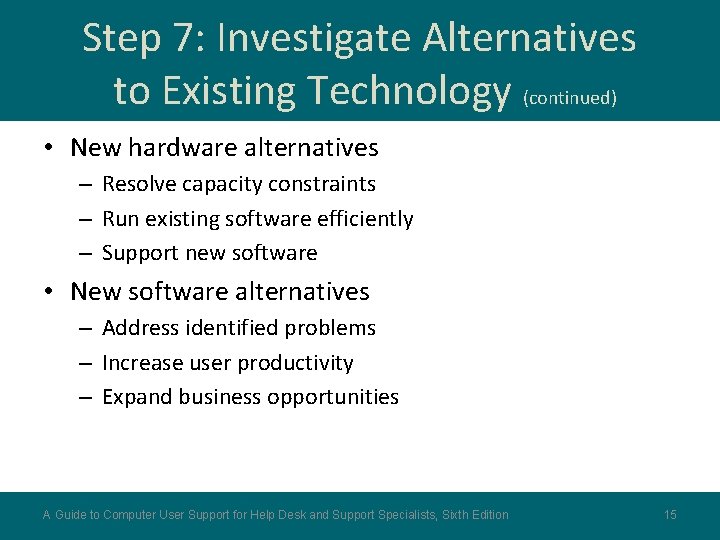 Step 7: Investigate Alternatives to Existing Technology (continued)

• New hardware alternatives
– Resolve capacity constraints
– Run existing software efficiently
– Support new software

• New software alternatives
– Address identified problems
– Increase user productivity
– Expand business opportunities

A Guide to Computer User Support for Help Desk and Support Specialists, Sixth Edition

15